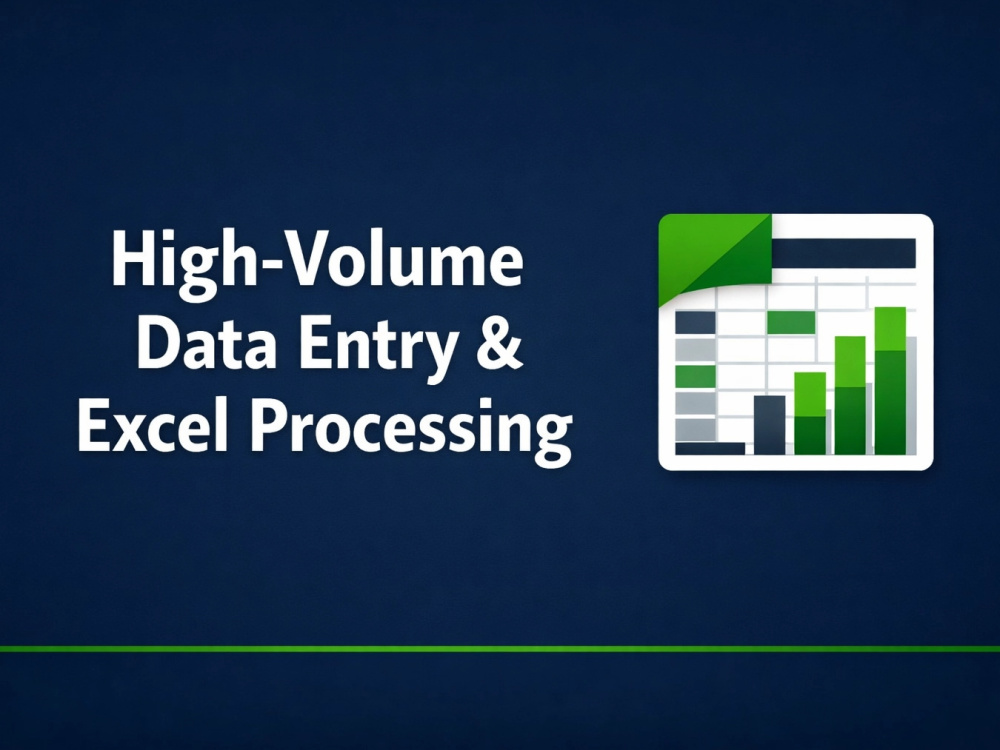 High-Volume
Data Entry &
Excel Processing